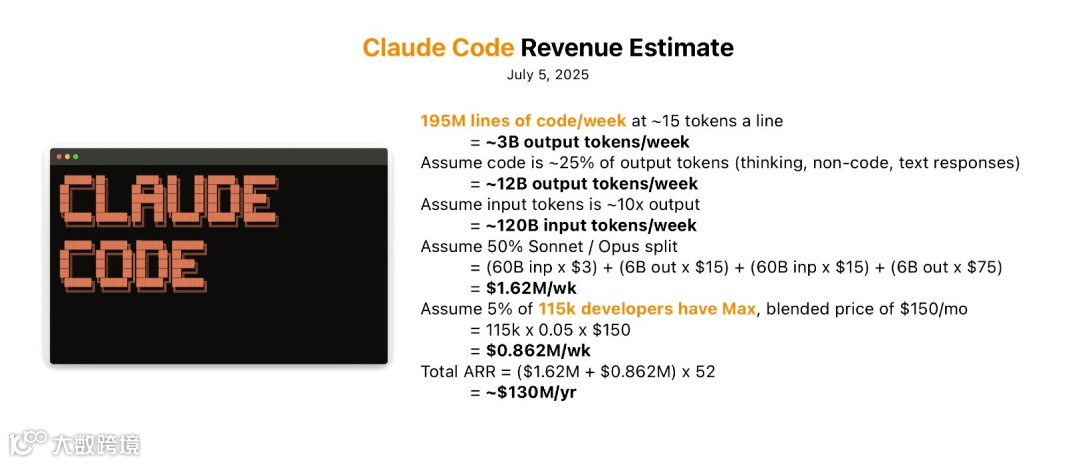 Claude Code Revenue Estimate
July 5, 2025

CLAUDE
CODE

195M lines of code/week at ~15 tokens a line
= ~3B output tokens/week
Assume code is ~25% of output tokens (thinking, non-code, text responses)
= ~12B output tokens/week
Assume input tokens is ~10x output
= ~120B input tokens/week
Assume 50% Sonnet / Opus split
= (60B inp x \$3) + (6B out x \$15) + (60B inp x \$15) + (6B out x \$75)
= \$1.62M/wk
Assume 5% of 115k developers have Max, blended price of \$150/mo
= 115k x 0.05 x \$150
= \$0.862M/wk
Total ARR = (\$1.62M + \$0.862M) x 52
= ~\$130M/yr

大数跨境